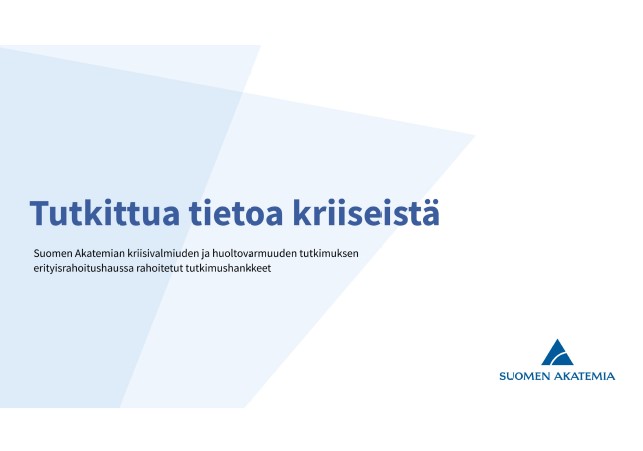 Tutkittua tietoa kriiseistä

Suomen Akatemian kriisivalmiuden ja huoltovarmuuden tutkimuksen erityisrahoitushaussa rahoitetut tutkimushankkeet

SUOMEN AKATEMIA